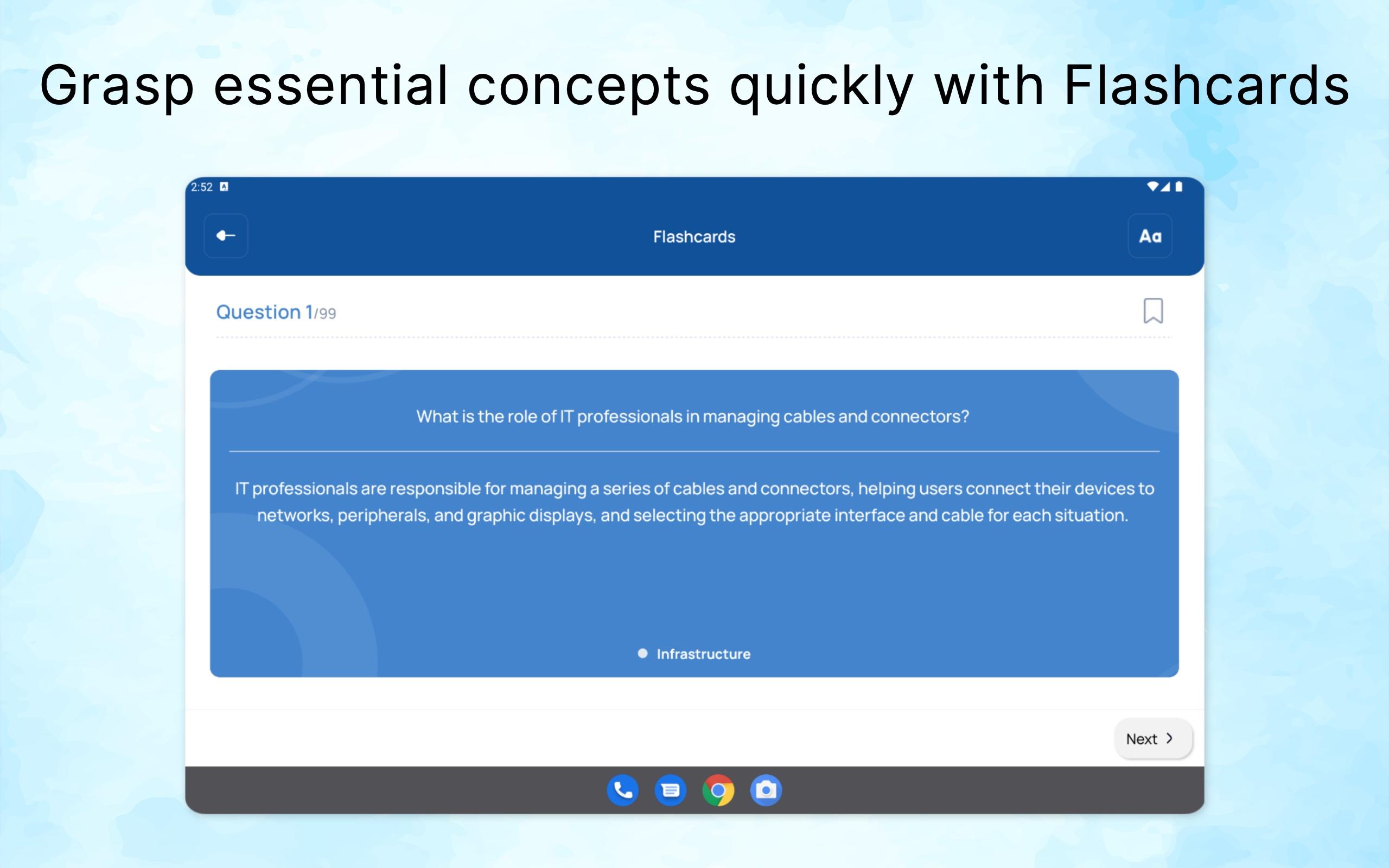 Grasp essential concepts quickly with Flashcards

2:52

Flashcards

Aa

Question 1/99

What is the role of IT professionals in managing cables and connectors?

IT professionals are responsible for managing a series of cables and connectors, helping users connect their devices to networks, peripherals, and graphic displays, and selecting the appropriate interface and cable for each situation.

Infrastructure

Next